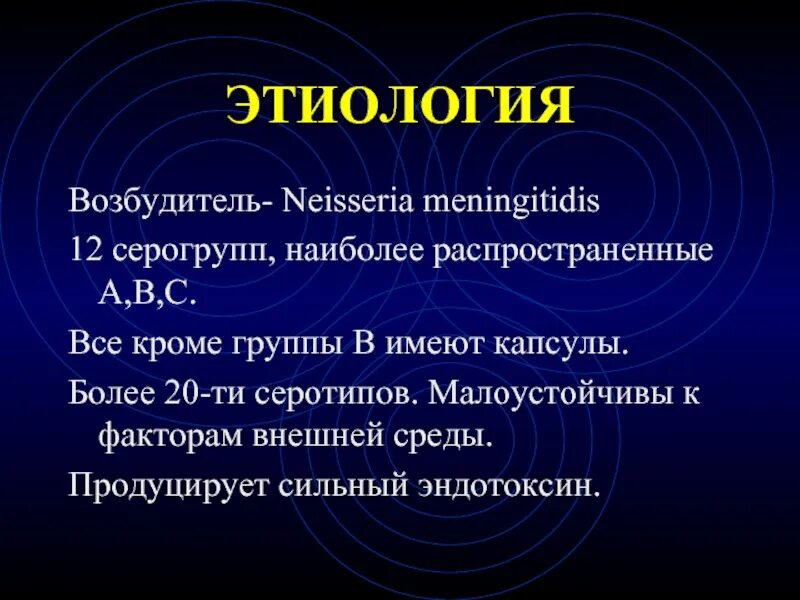 ЭТИОЛОГИЯ

Возбудитель- Neisseria meningitidis

12 серогрупп, наиболее распространенные А,В,С.

Все кроме группы В имеют капсулы.

Более 20-ти серотипов. Малоустойчивы к факторам внешней среды.

Продуцирует сильный эндотоксин.